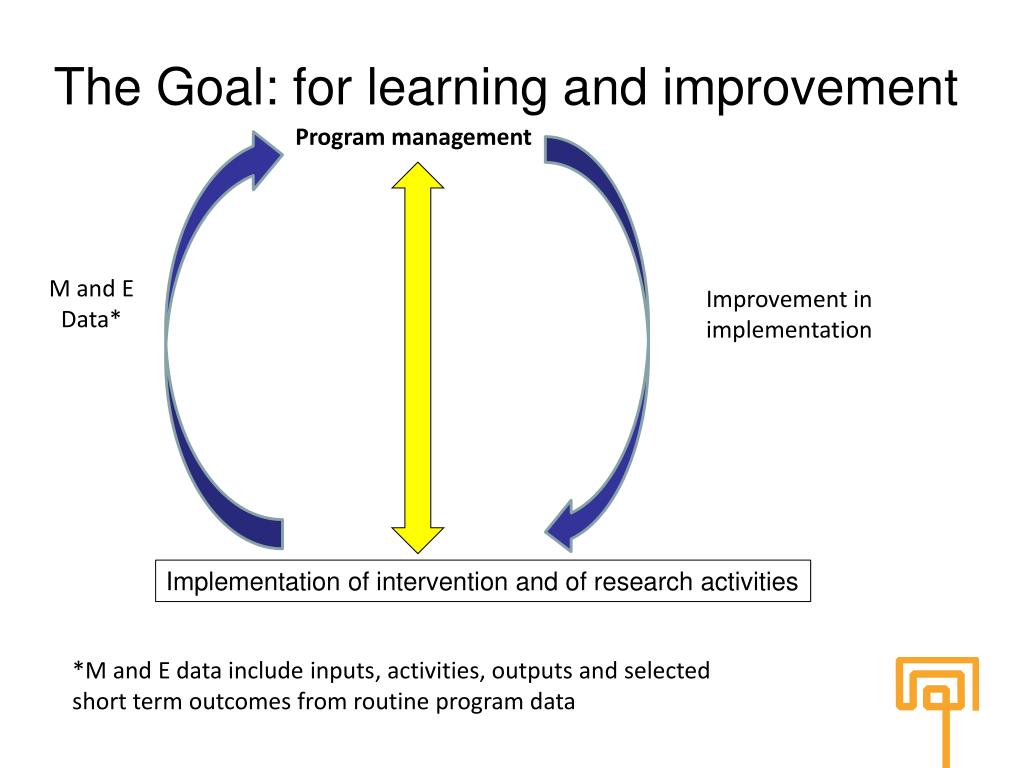 The Goal: for learning and improvement

Program management

M and E Data*

Improvement in implementation

Implementation of intervention and of research activities

*M and E data include inputs, activities, outputs and selected short term outcomes from routine program data